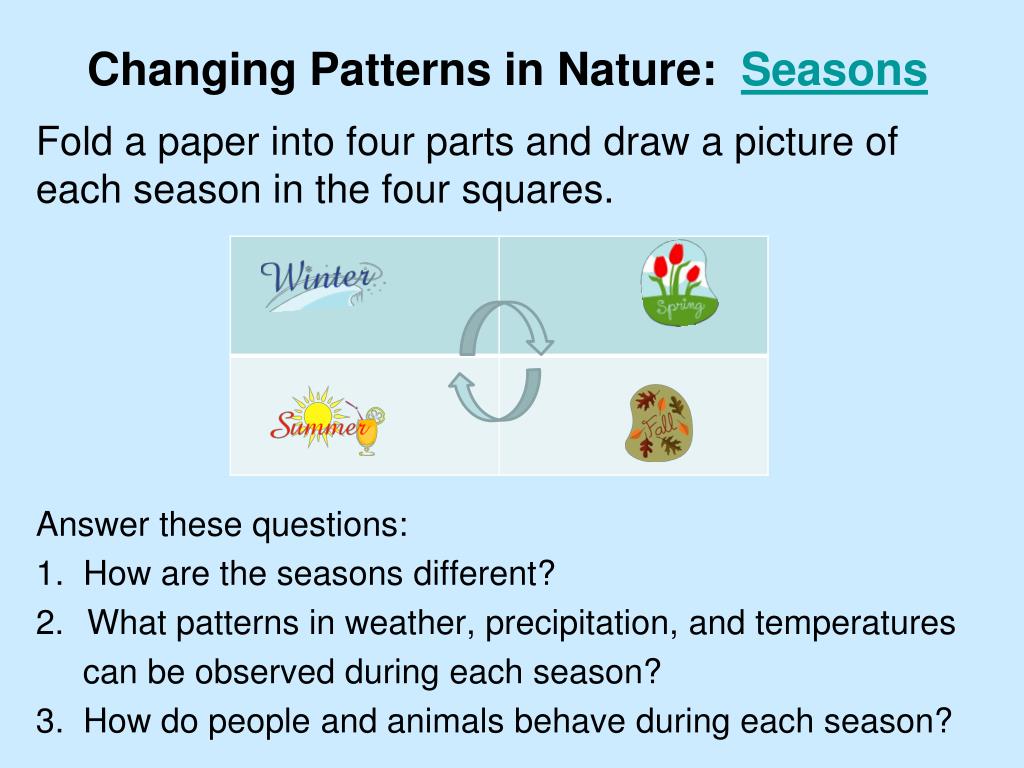 Changing Patterns in Nature: Seasons

Fold a paper into four parts and draw a picture of each season in the four squares.

| Winter | Spring |
|---|---|
| Summer | Fall |

Answer these questions:
1. How are the seasons different?
2. What patterns in weather, precipitation, and temperatures can be observed during each season?
3. How do people and animals behave during each season?